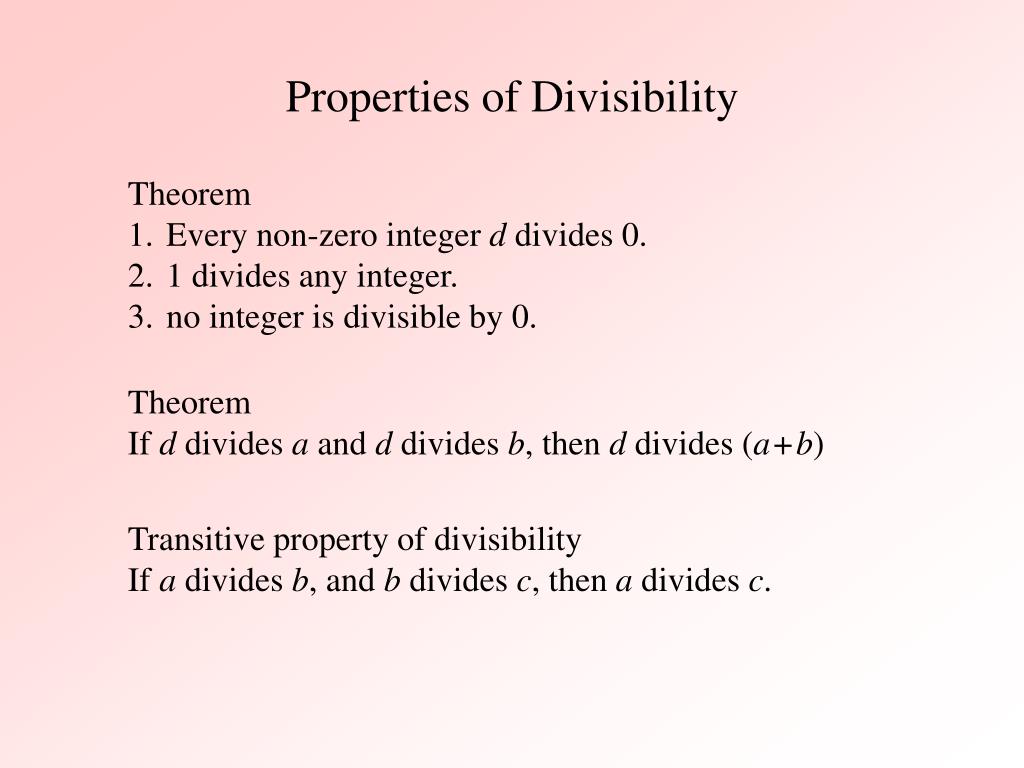 Properties of Divisibility

Theorem
1. Every non-zero integer $d$ divides 0.
2. 1 divides any integer.
3. no integer is divisible by 0.

Theorem
If $d$ divides $a$ and $d$ divides $b$, then $d$ divides $(a+b)$

Transitive property of divisibility
If $a$ divides $b$, and $b$ divides $c$, then $a$ divides $c$.